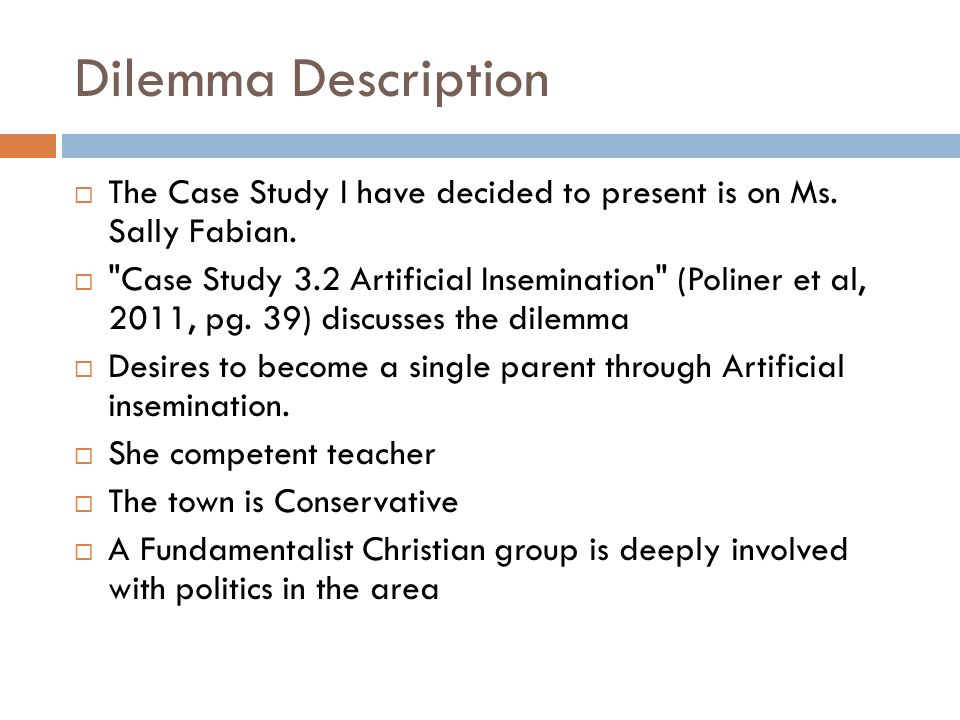 Dilemma Description

□ The Case Study I have decided to present is on Ms. Sally Fabian.
□ "Case Study 3.2 Artificial Insemination" (Poliner et al, 2011, pg. 39) discusses the dilemma
□ Desires to become a single parent through Artificial insemination.
□ She competent teacher
□ The town is Conservative
□ A Fundamentalist Christian group is deeply involved with politics in the area